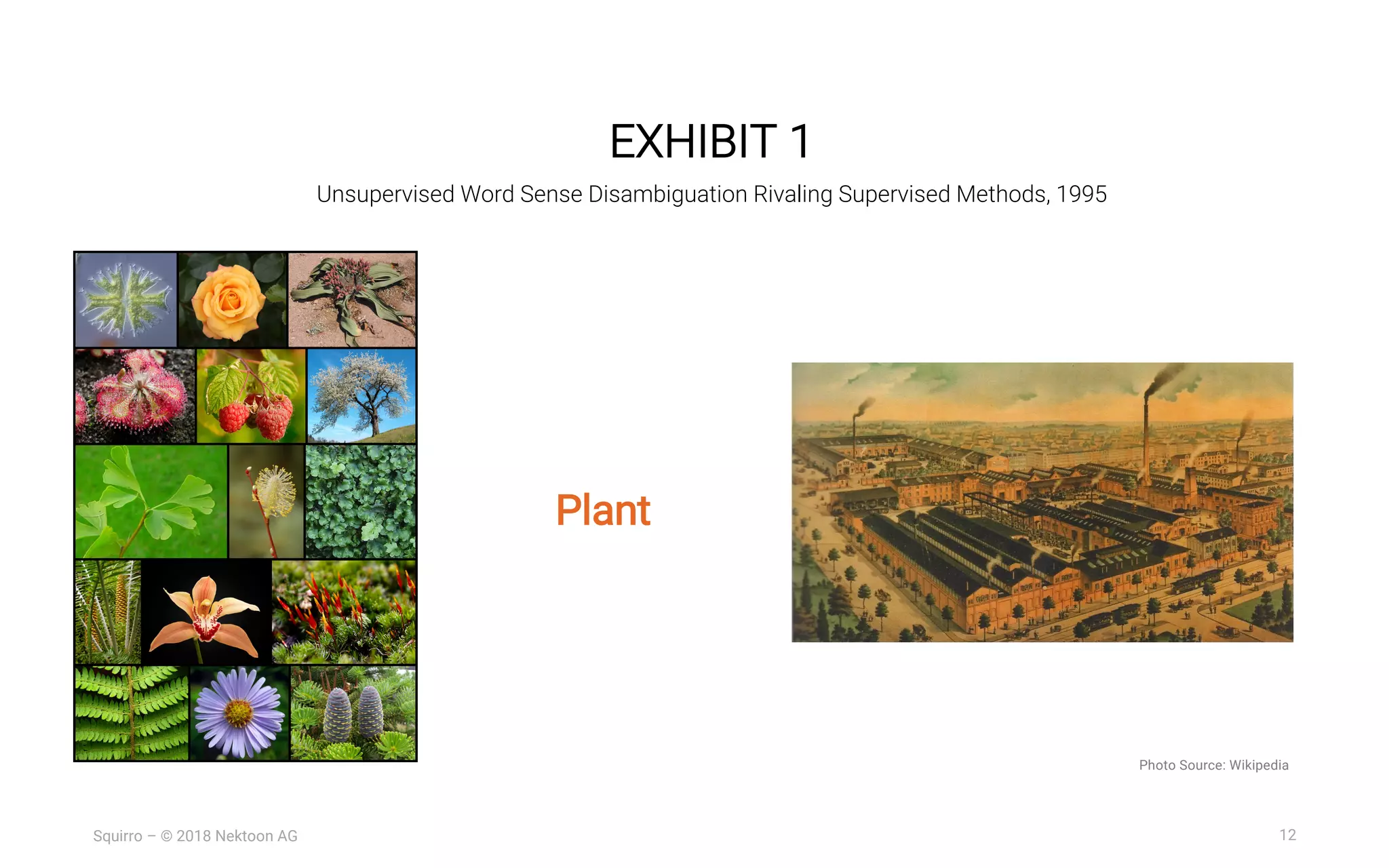 EXHIBIT 1

Unsupervised Word Sense Disambiguation Rivaling Supervised Methods, 1995

Plant

Photo Source: Wikipedia

Squirro – © 2018 Nektoon AG

12